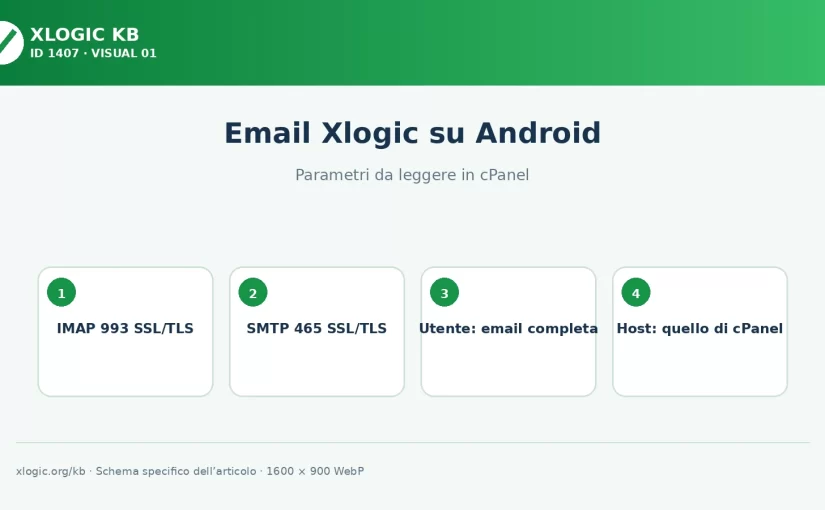 XLOGIC KB
ID 1407 · VISUAL 01

Email Xlogic su Android

Parametri da leggere in cPanel

1
IMAP 993 SSL/TLS

2
SMTP 465 SSL/TLS

3
Utente: email completa

4
Host: quello di cPanel

xlogic.org/kb · Schema specifico dell'articolo · 1600 × 900 WebP